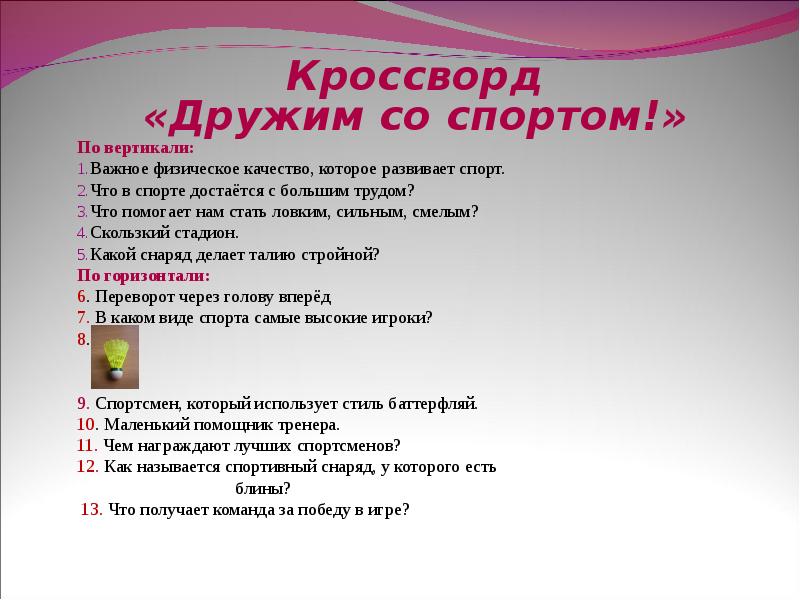 Кроссворд
«Дружим со спортом!»

По вертикали:
1. Важное физическое качество, которое развивает спорт.
2. Что в спорте достаётся с большим трудом?
3. Что помогает нам стать ловким, сильным, смелым?
4. Скользкий стадион.
5. Какой снаряд делает талию стройной?
По горизонтали:
6. Переворот через голову вперёд
7. В каком виде спорта самые высокие игроки?
8.
9. Спортсмен, который использует стиль баттерфляй.
10. Маленький помощник тренера.
11. Чем награждают лучших спортсменов?
12. Как называется спортивный снаряд, у которого есть блины?
13. Что получает команда за победу в игре?